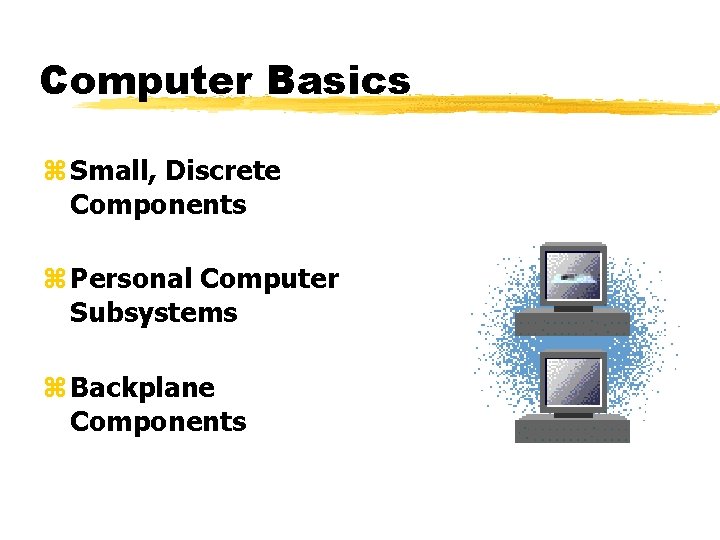 Computer Basics

⌘ Small, Discrete Components

⌘ Personal Computer Subsystems

⌘ Backplane Components